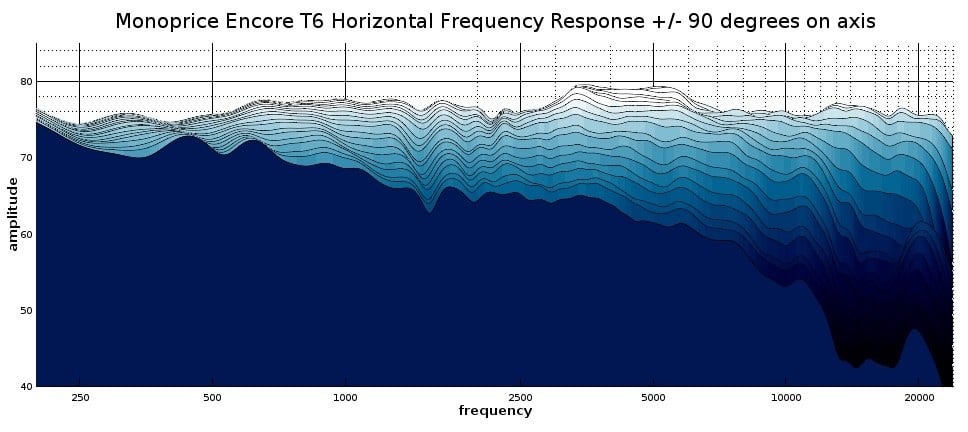 Monoprice Encore T6 Horizontal Frequency Response +/- 90 degrees on axis

amplitude

80
70
60
50
40

250
500
1000
2500
5000
10000
20000

frequency